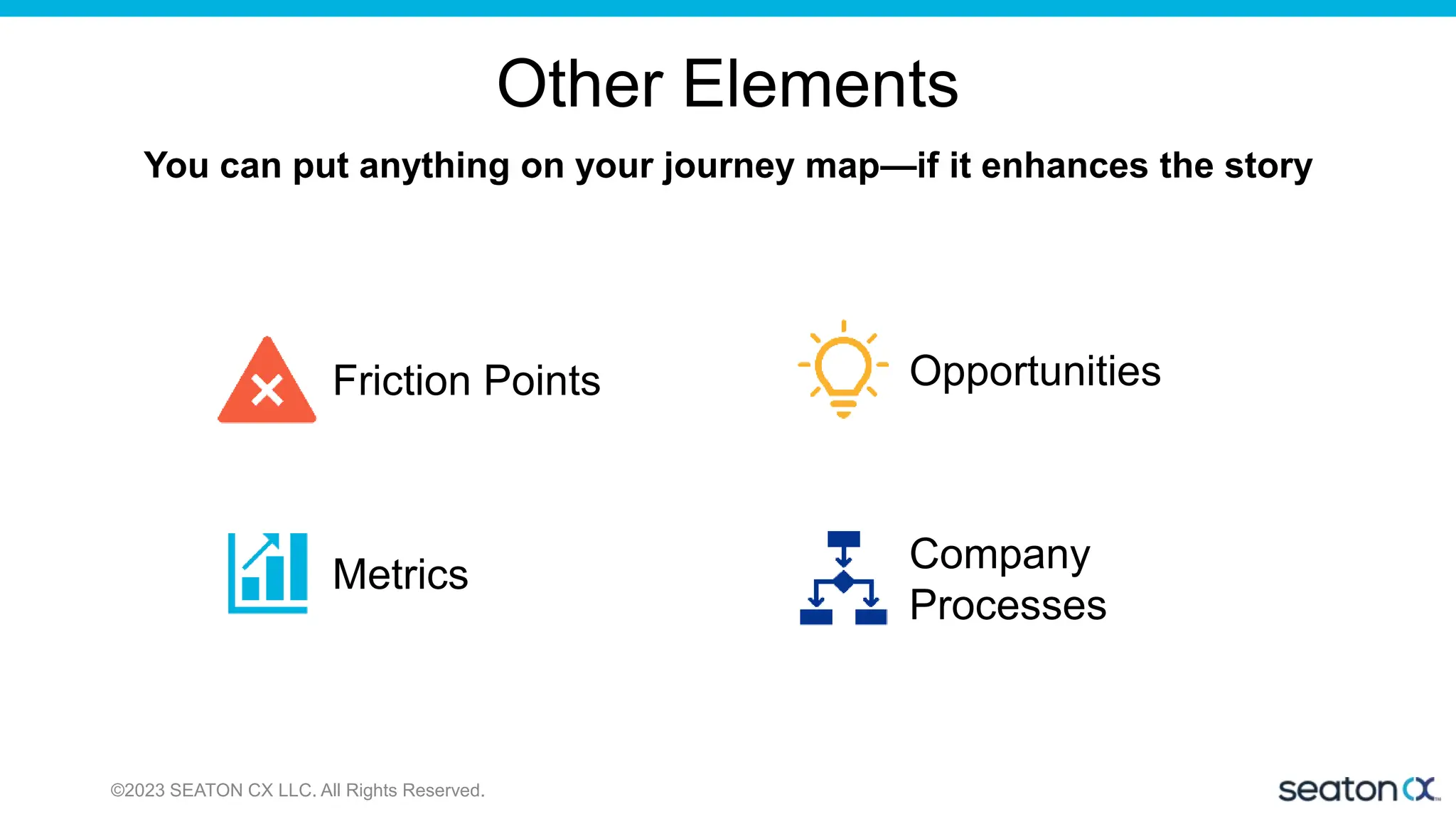 Other Elements

You can put anything on your journey map—if it enhances the story

Friction Points

Opportunities

Metrics

Company Processes

©2023 SEATON CX LLC. All Rights Reserved.

seaton cx